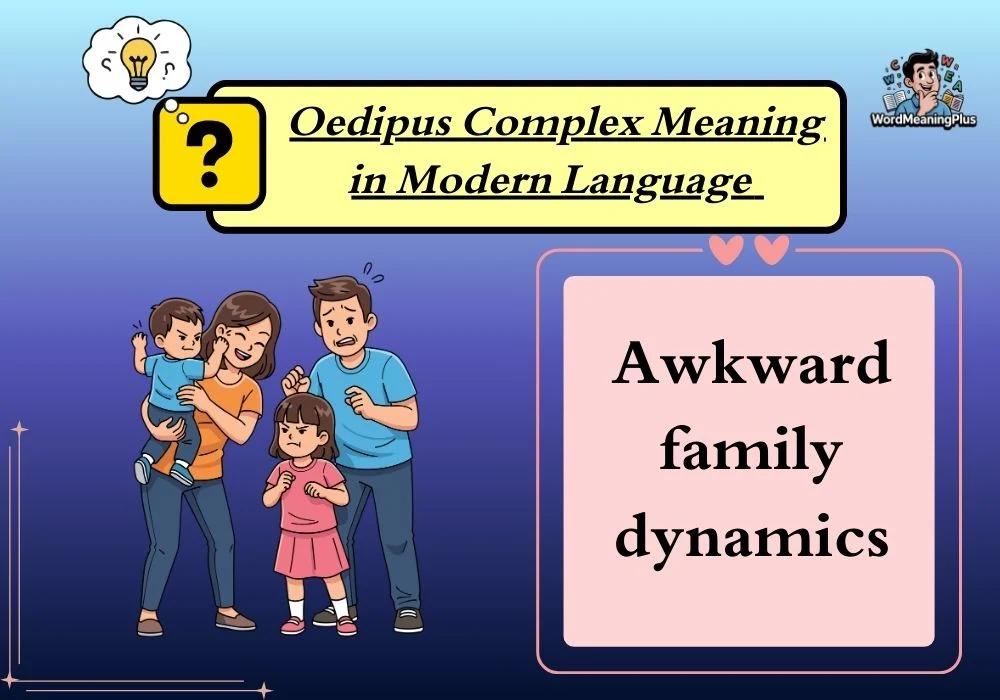 ?

Oedipus Complex Meaning in Modern Language

WordMeaningPlus

Awkward family dynamics